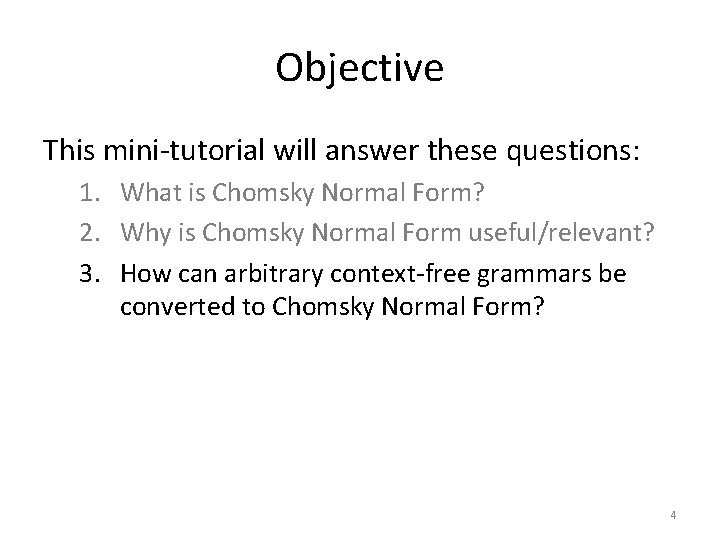 Objective

This mini-tutorial will answer these questions:

1. What is Chomsky Normal Form?
2. Why is Chomsky Normal Form useful/relevant?
3. How can arbitrary context-free grammars be converted to Chomsky Normal Form?

4